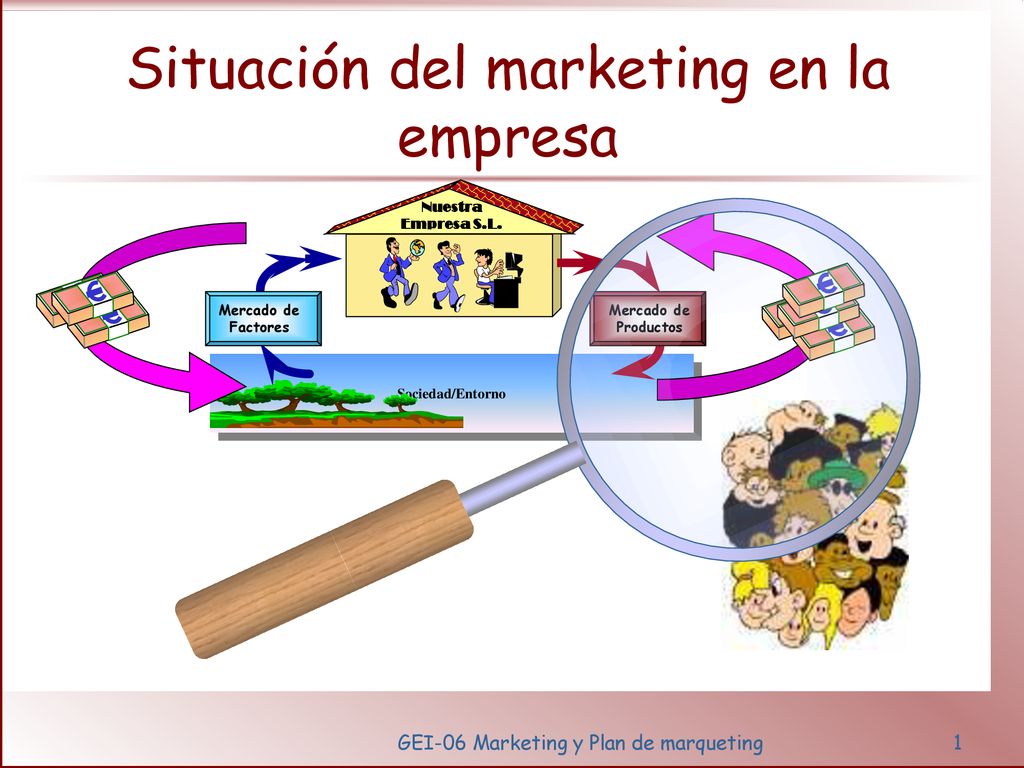 Situación del marketing en la empresa

Nuestra Empresa S.L.

Mercado de Factores

Mercado de Productos

Sociedad/Entorno

GEI-06 Marketing y Plan de marqueting

1